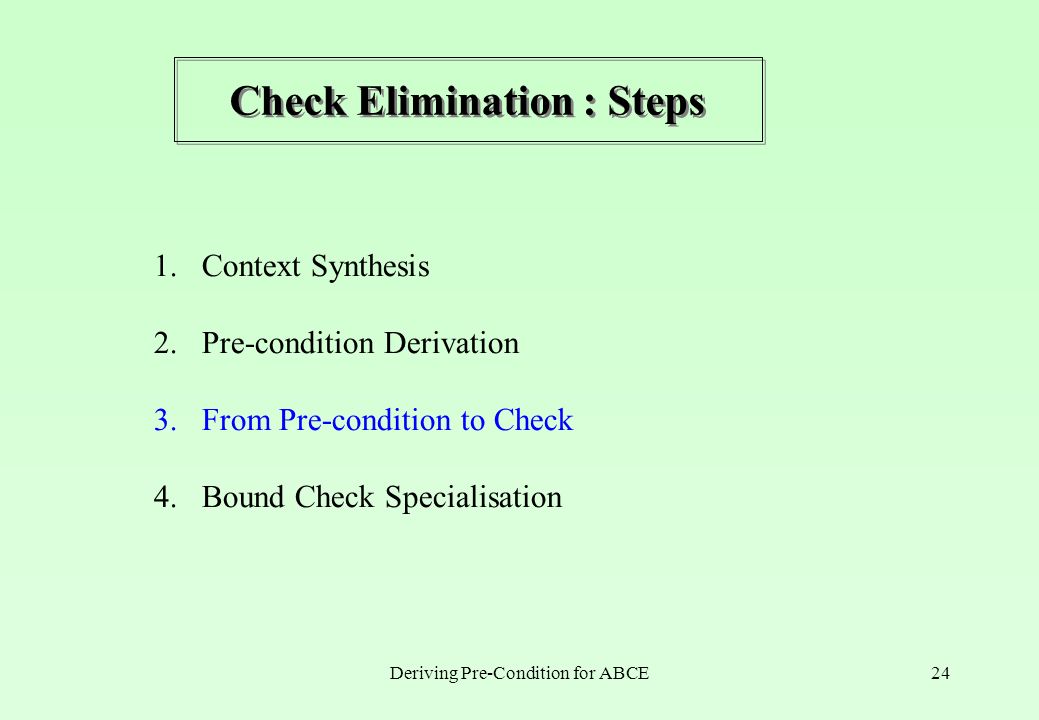 Check Elimination : Steps

1. Context Synthesis

2. Pre-condition Derivation

3. From Pre-condition to Check

4. Bound Check Specialisation

Deriving Pre-Condition for ABCE

24